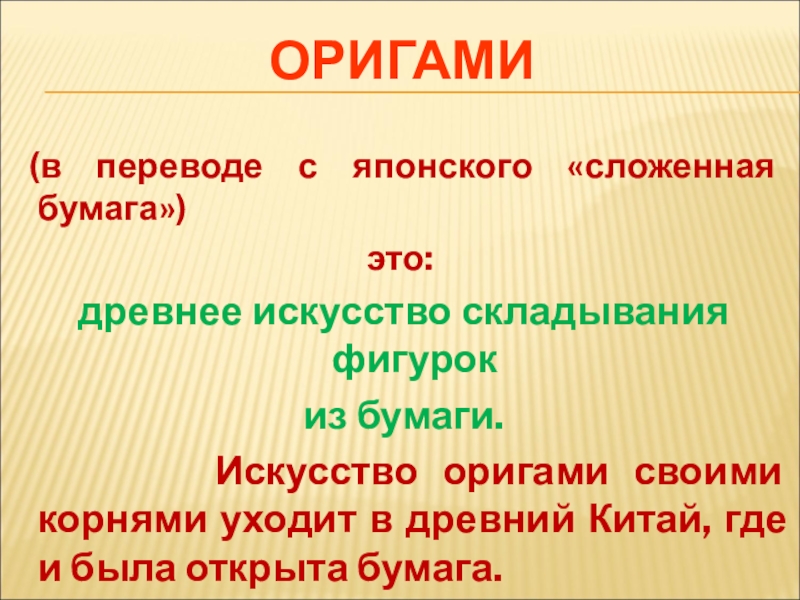 ОРИГАМИ

(в переводе с японского «сложенная бумага»)

это:

древнее искусство складывания фигурок

из бумаги.

Искусство оригами своими корнями уходит в древний Китай, где и была открыта бумага.